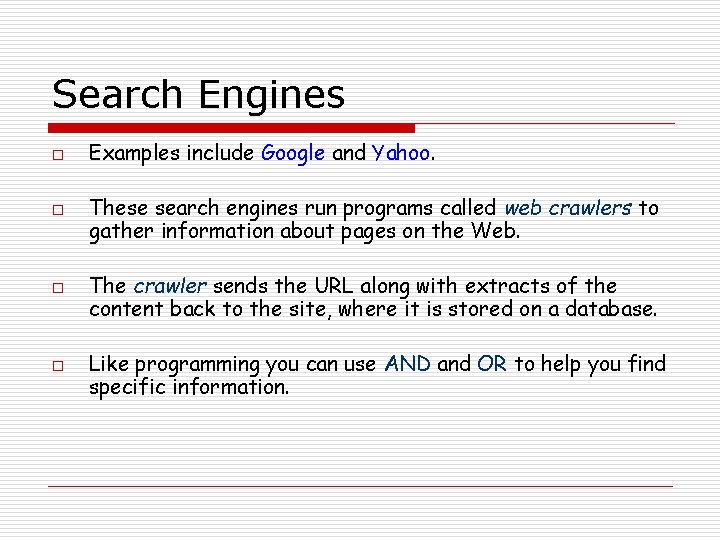 Search Engines

□ Examples include Google and Yahoo.

□ These search engines run programs called web crawlers to gather information about pages on the Web.

□ The crawler sends the URL along with extracts of the content back to the site, where it is stored on a database.

□ Like programming you can use AND and OR to help you find specific information.